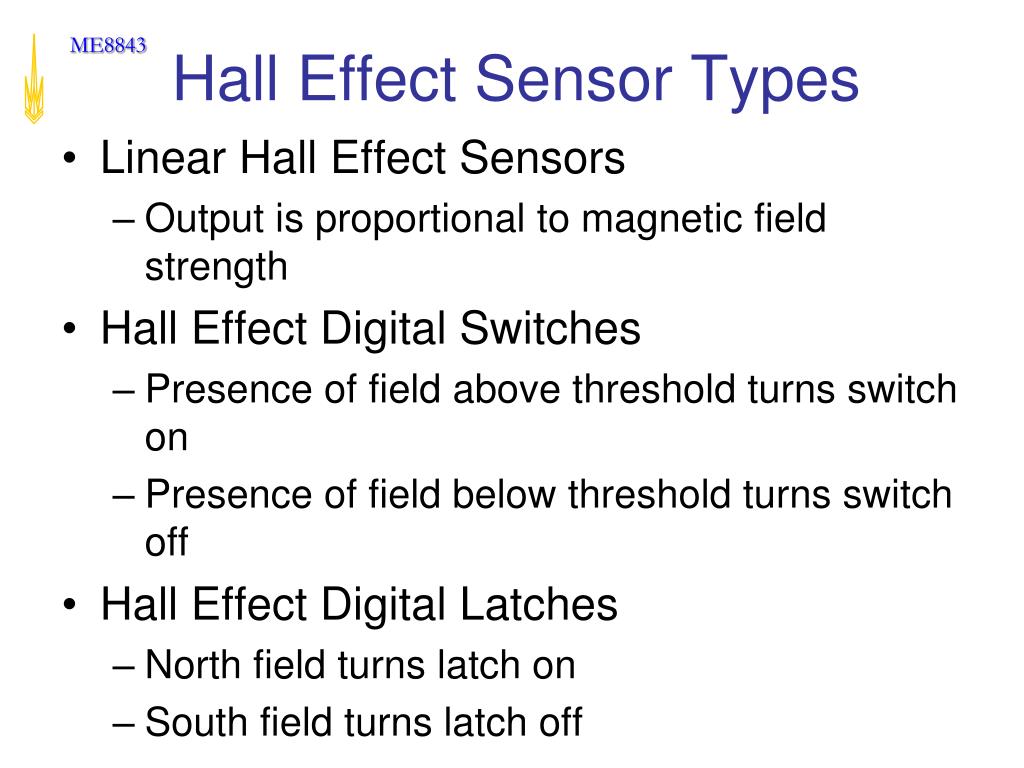 ME8843

Hall Effect Sensor Types

• Linear Hall Effect Sensors
– Output is proportional to magnetic field strength
• Hall Effect Digital Switches
– Presence of field above threshold turns switch on
– Presence of field below threshold turns switch off
• Hall Effect Digital Latches
– North field turns latch on
– South field turns latch off